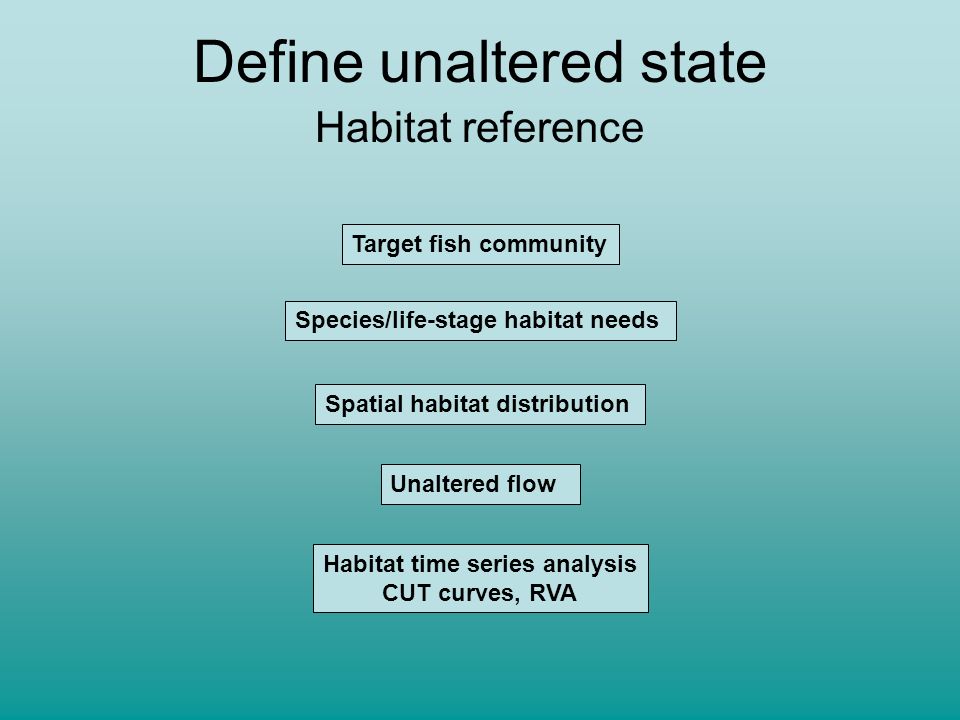 Define unaltered state

Habitat reference

Target fish community

Species/life-stage habitat needs

Spatial habitat distribution

Unaltered flow

Habitat time series analysis
CUT curves, RVA